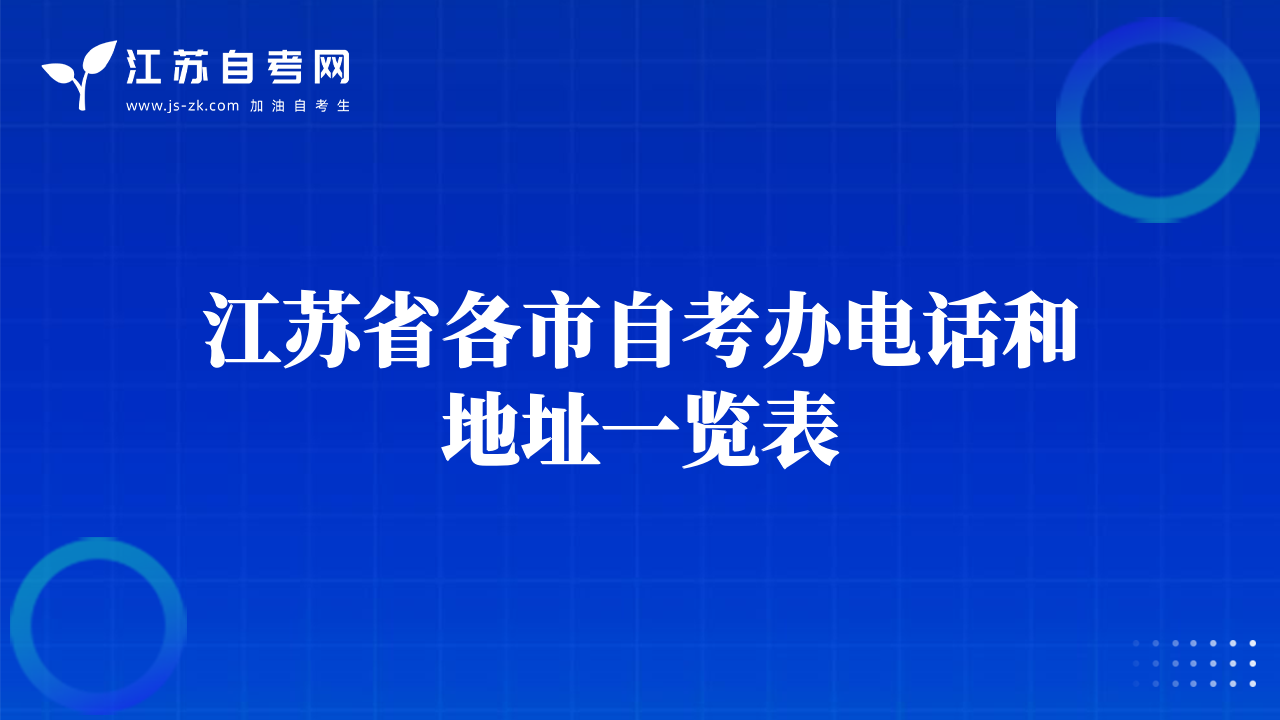 江苏自考网
www.js-zk.com 加油自考生

江苏省各市自考办电话和地址一览表